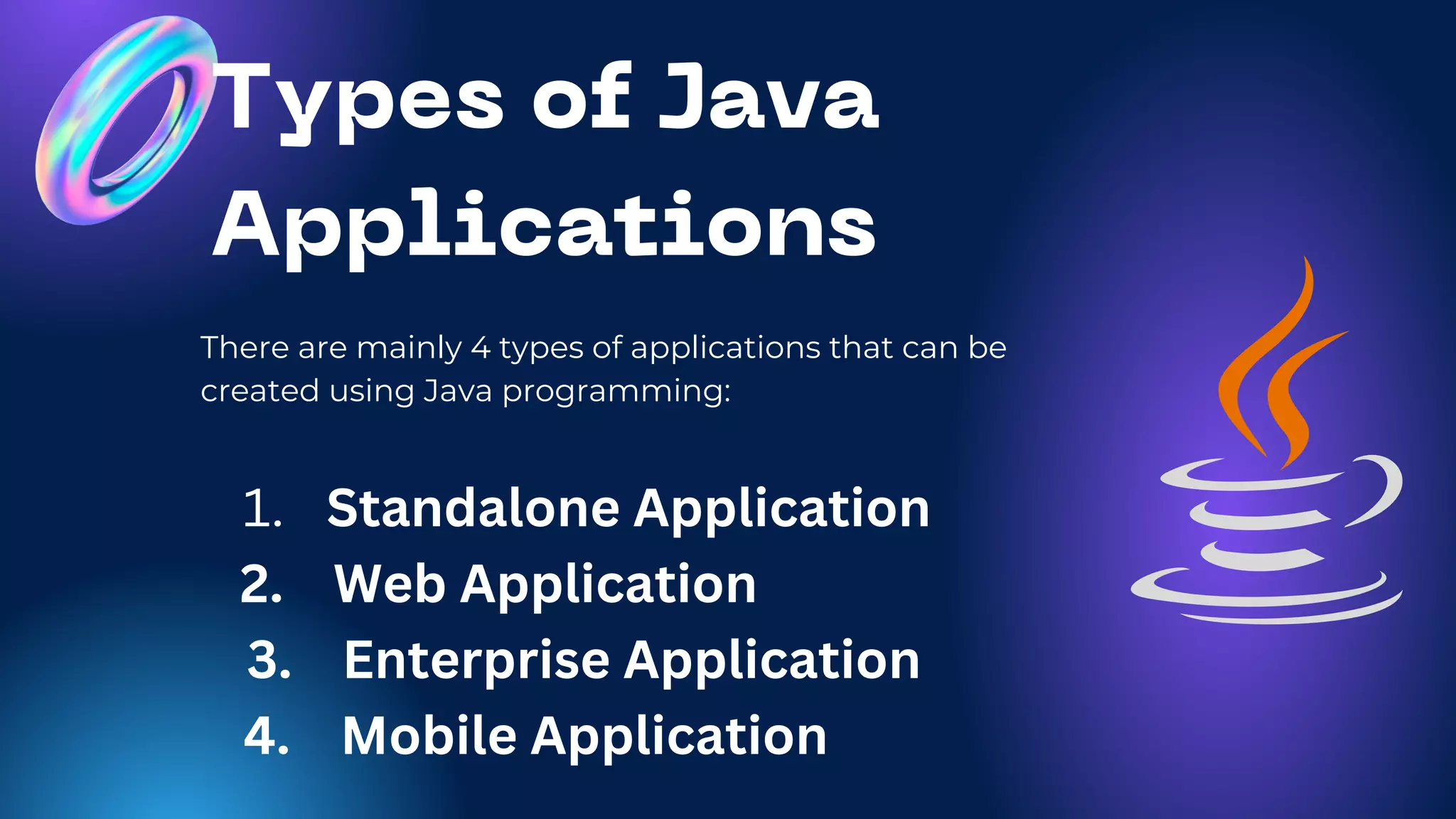 Types of Java Applications

There are mainly 4 types of applications that can be created using Java programming:

1. Standalone Application
2. Web Application
3. Enterprise Application
4. Mobile Application